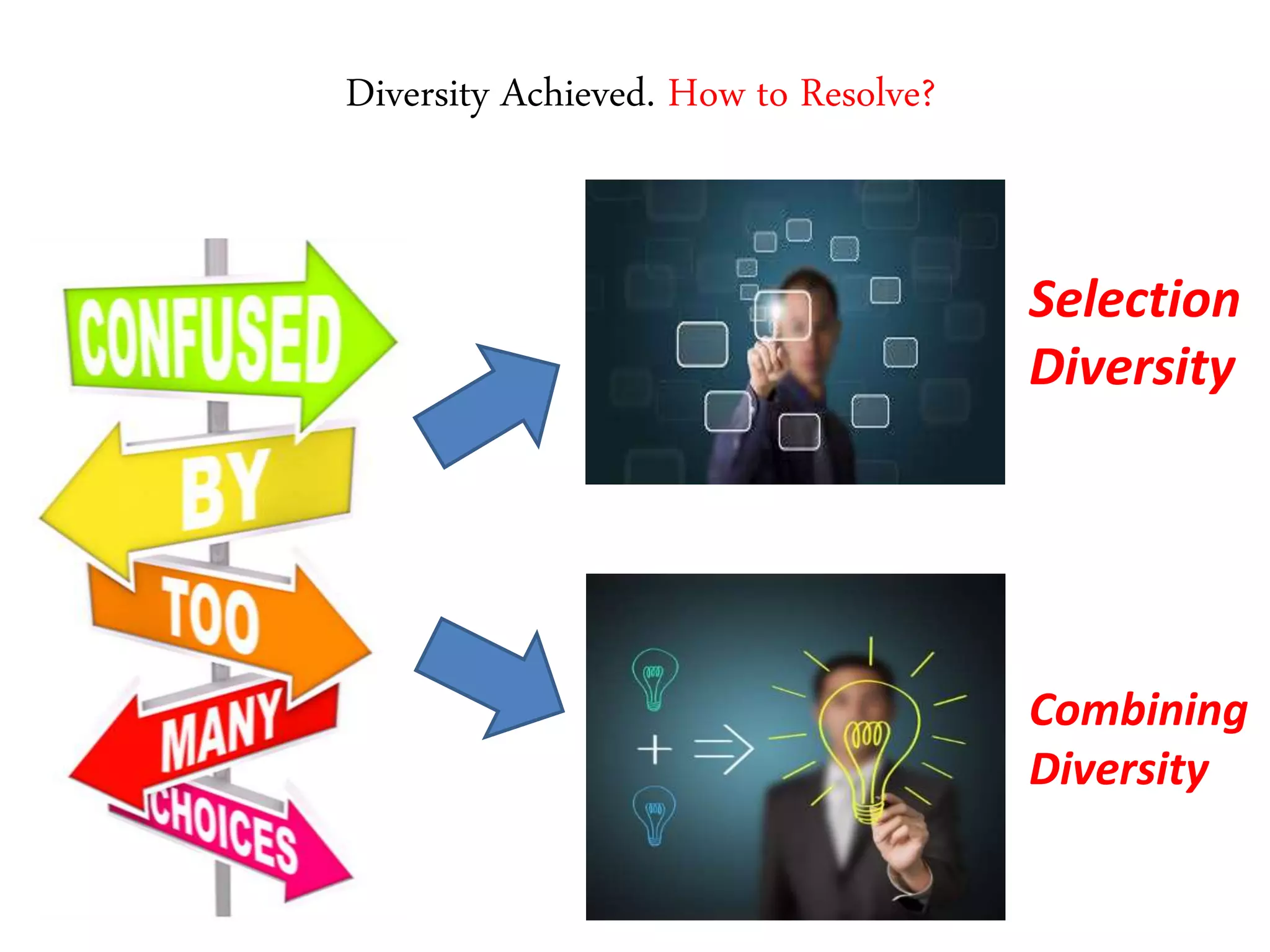 Diversity Achieved. How to Resolve?

CONFUSED
BY
TOO
MANY
CHOICES

Selection Diversity

Combining Diversity